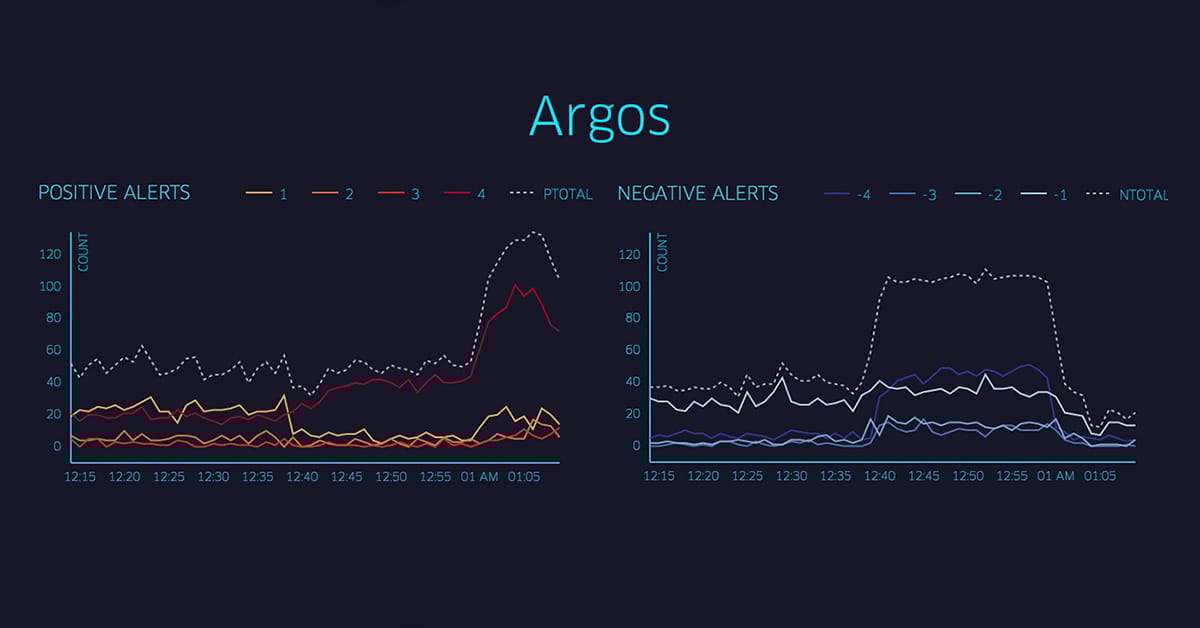 Argos

POSITIVE ALERTS 1 2 3 4 PTOTAL

COUNT

120
100
80
60
40
20
0

12:15 12:20 12:25 12:30 12:35 12:40 12:45 12:50 12:55 01 AM 01:05

NEGATIVE ALERTS -4 -3 -2 -1 NTOTAL

COUNT

120
100
80
60
40
20
0

12:15 12:20 12:25 12:30 12:35 12:40 12:45 12:50 12:55 01 AM 01:05